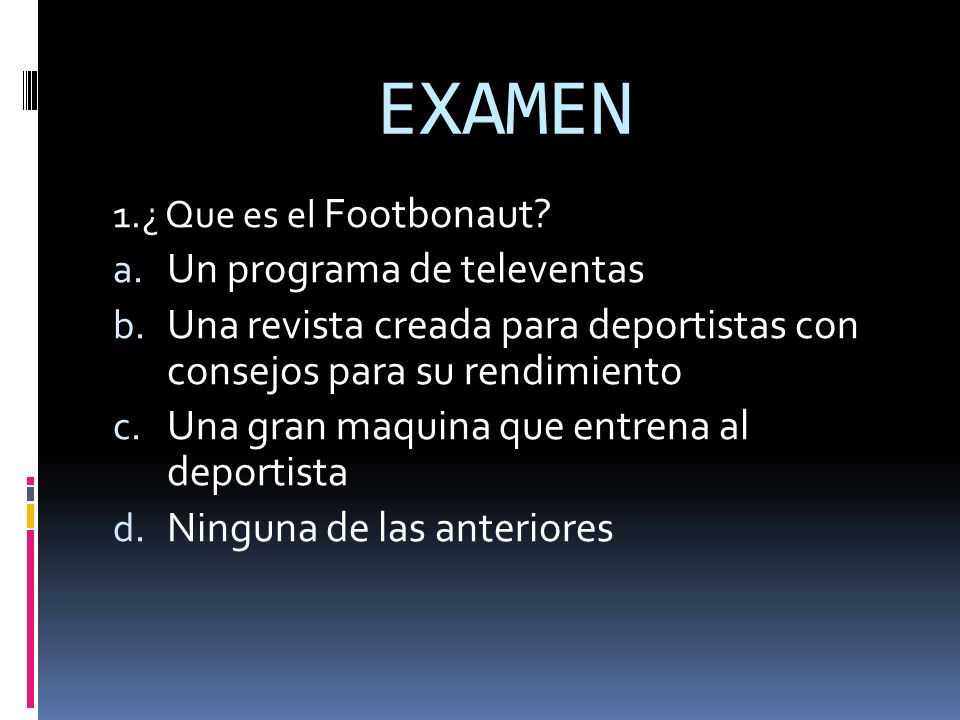 EXAMEN

1.¿ Que es el Footbonaut?

a. Un programa de televentas
b. Una revista creada para deportistas con consejos para su rendimiento
c. Una gran maquina que entrena al deportista
d. Ninguna de las anteriores